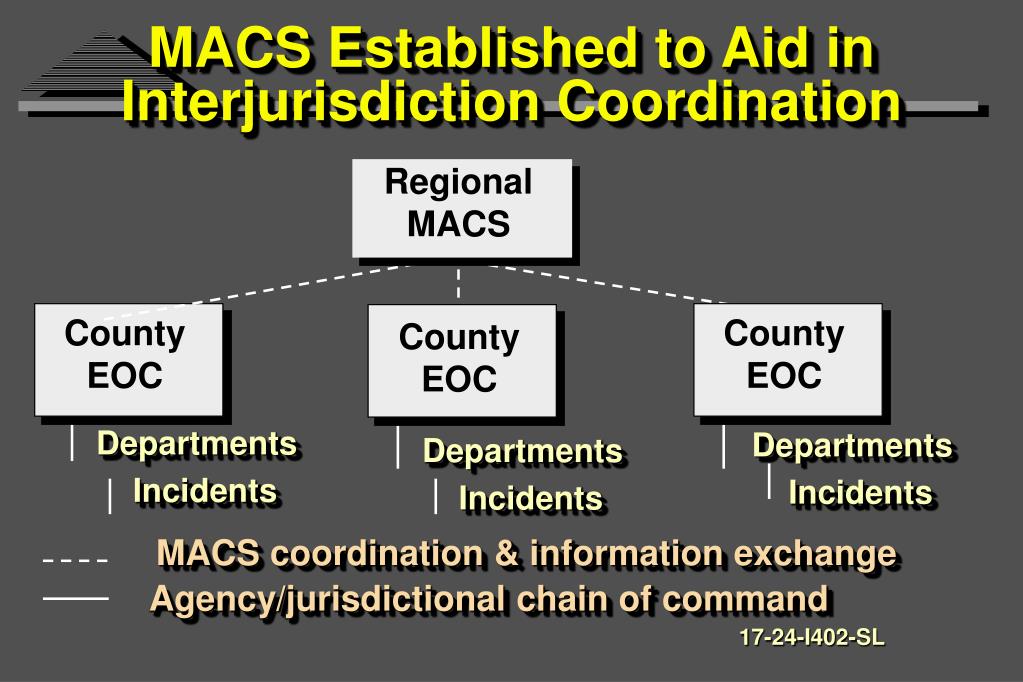 MACS Established to Aid in Interjurisdiction Coordination

Regional MACS

County EOC

Departments

Incidents

County EOC

Departments

Incidents

County EOC

Departments

Incidents

MACS coordination & information exchange

Agency/jurisdictional chain of command

17-24-I402-SL